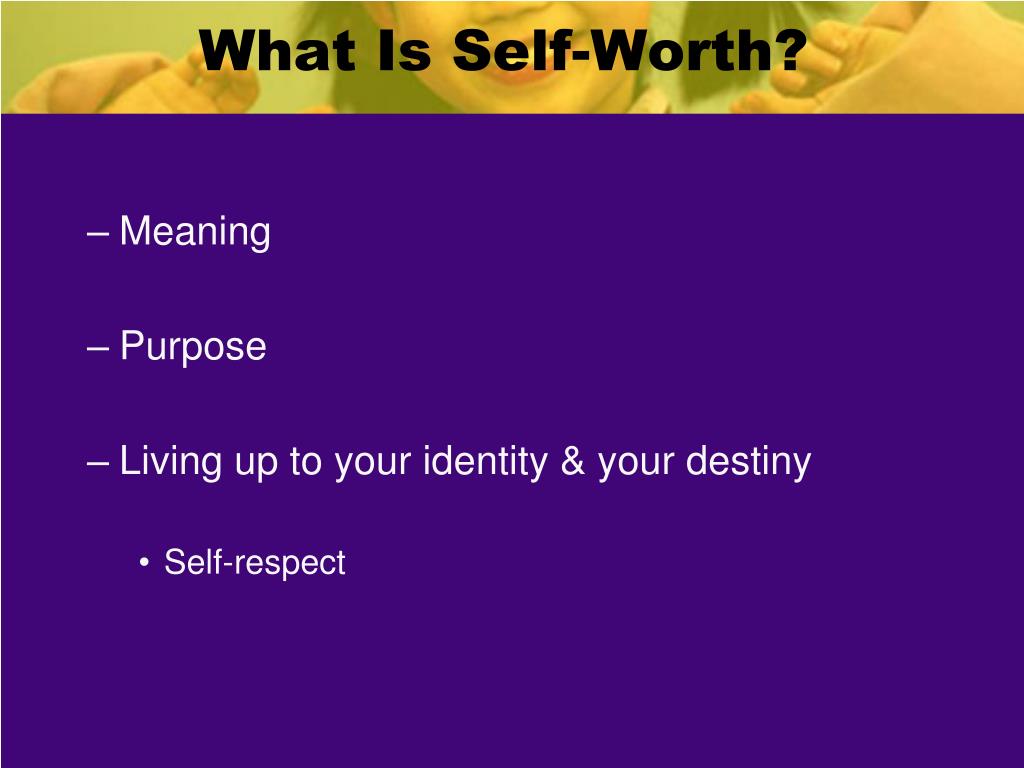 What Is Self-Worth?

– Meaning

– Purpose

– Living up to your identity & your destiny

• Self-respect